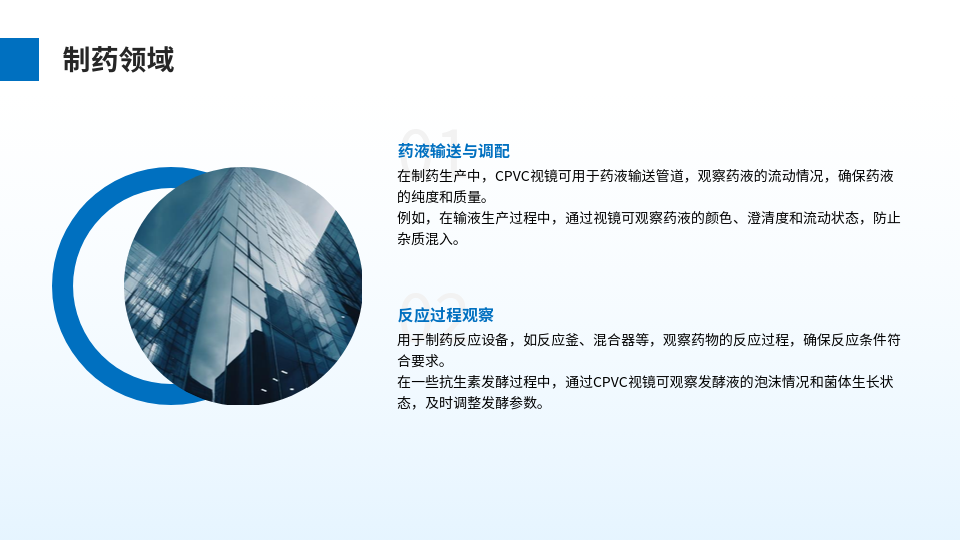 制药领域

01

药液输送与调配

在制药生产中，CPVC视镜可用于药液输送管道，观察药液的流动情况，确保药液的纯度和质量。

例如，在输液生产过程中，通过视镜可观察药液的颜色、澄清度和流动状态，防止杂质混入。

02

反应过程观察

用于制药反应设备，如反应釜、混合器等，观察药物的反应过程，确保反应条件符合要求。

在一些抗生素发酵过程中，通过CPVC视镜可观察发酵液的泡沫情况和菌体生长状态，及时调整发酵参数。